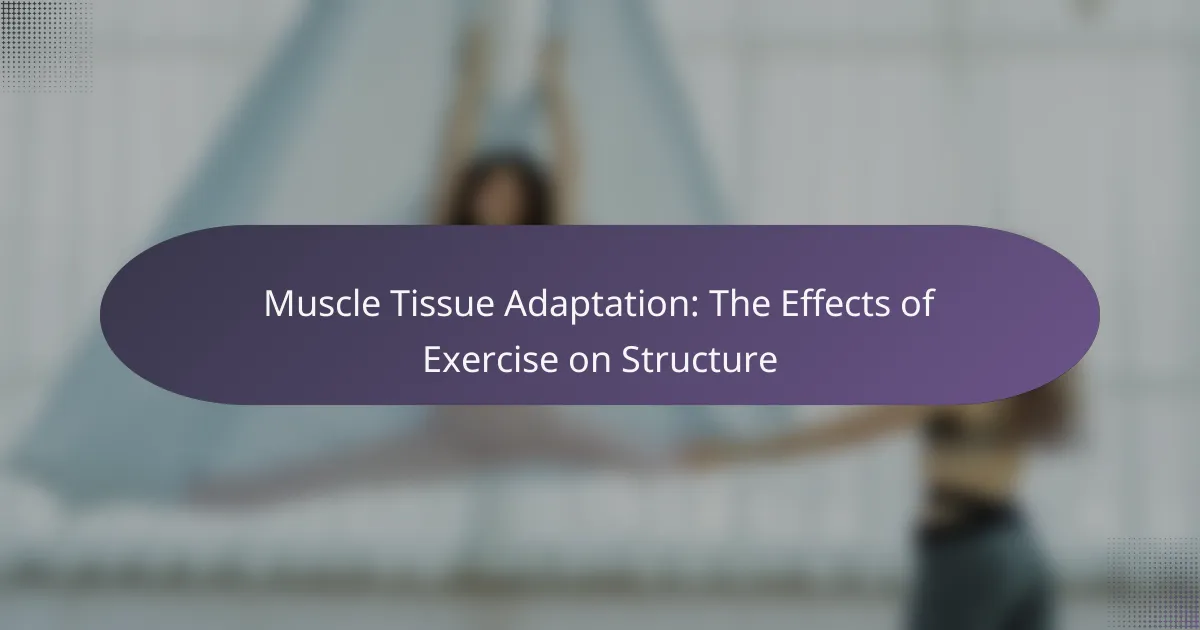 Muscle Tissue Adaptation: The Effects of Exercise on Structure